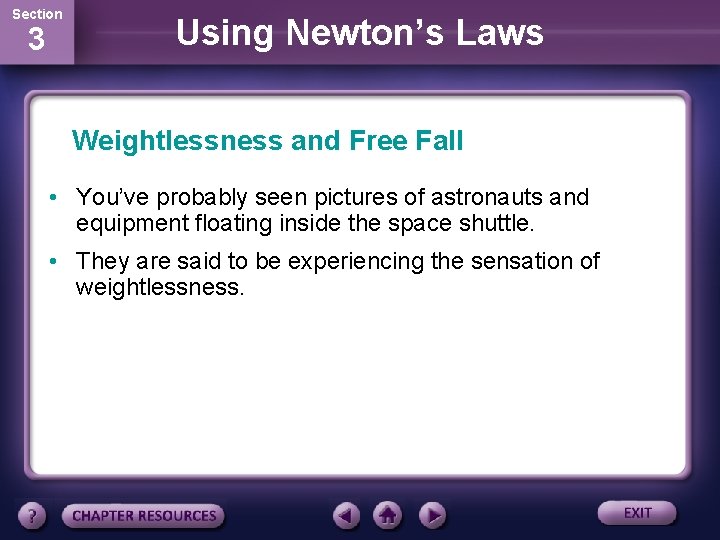 Section
3

Using Newton's Laws

Weightlessness and Free Fall

• You've probably seen pictures of astronauts and equipment floating inside the space shuttle.

• They are said to be experiencing the sensation of weightlessness.

?
CHAPTER RESOURCES
EXIT